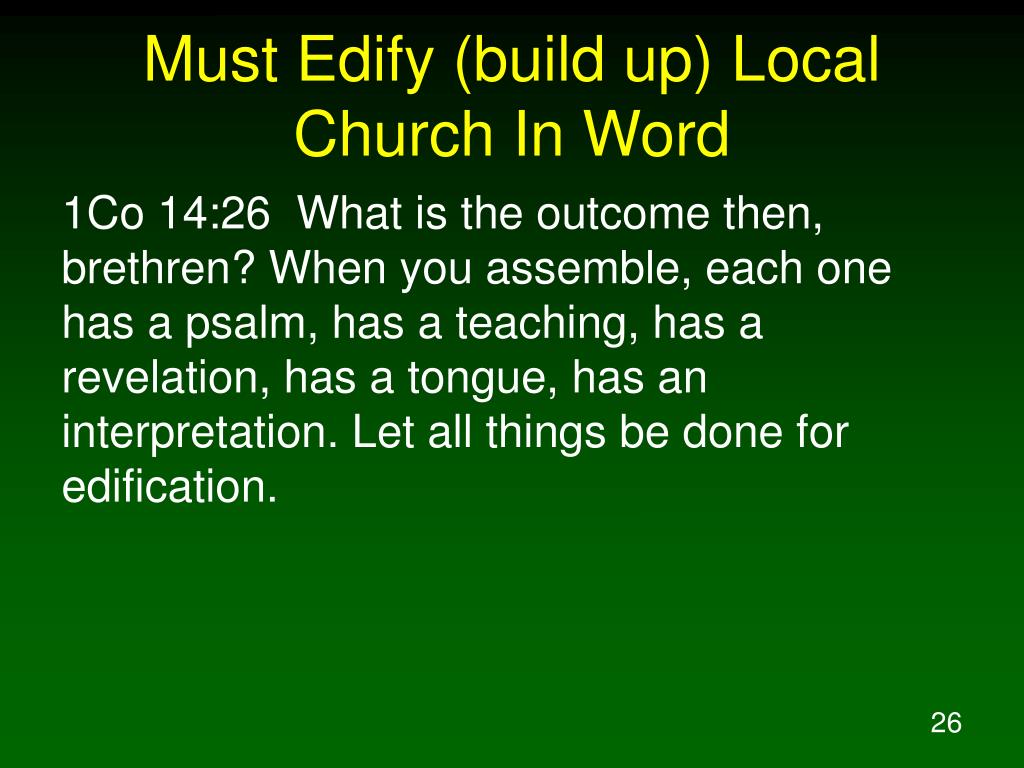 Must Edify (build up) Local Church In Word

1Co 14:26 What is the outcome then, brethren? When you assemble, each one has a psalm, has a teaching, has a revelation, has a tongue, has an interpretation. Let all things be done for edification.

26